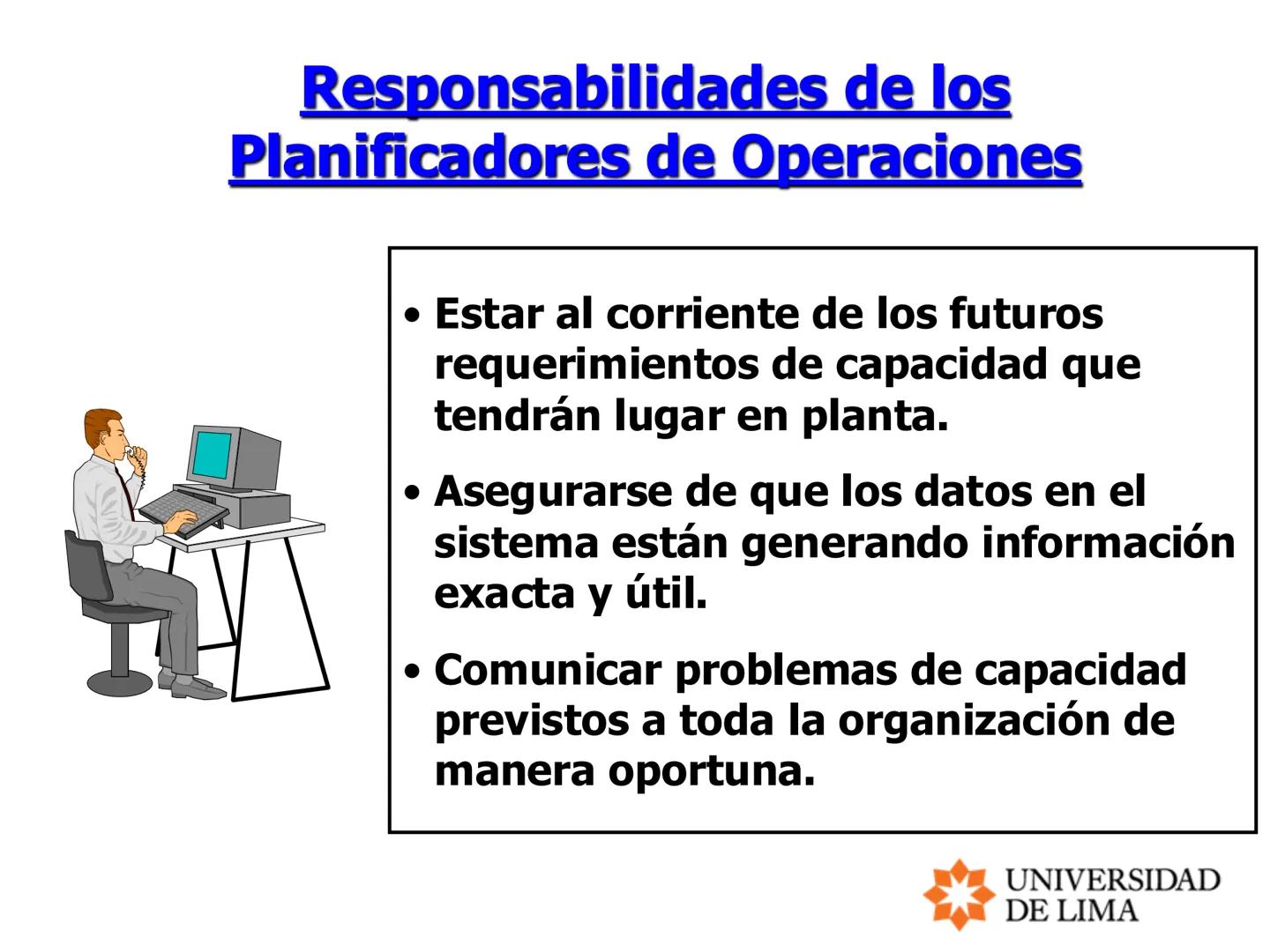 Responsabilidades de los Planificadores de Operaciones

• Estar al corriente de los futuros requerimientos de capacidad que tendrán lugar en planta.

• Asegurarse de que los datos en el sistema están generando información exacta y útil.

• Comunicar problemas de capacidad previstos a toda la organización de manera oportuna.

UNIVERSIDAD DE LIMA